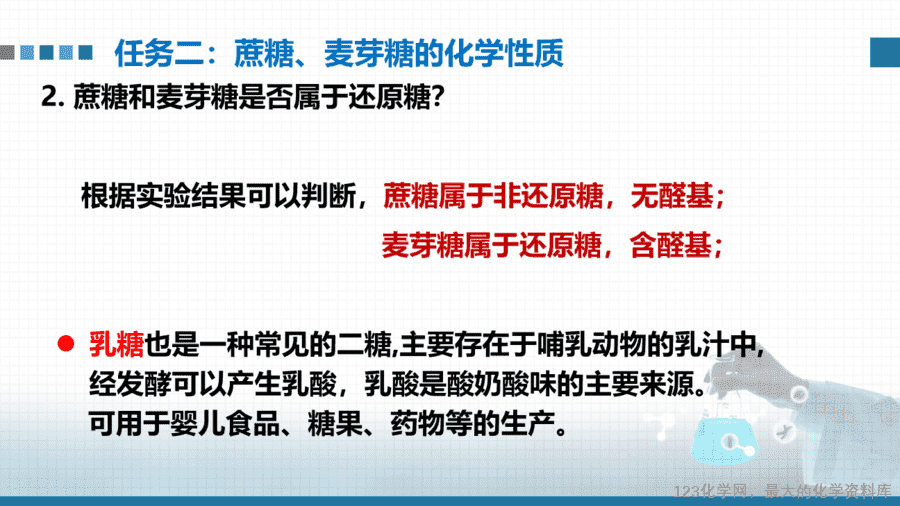 任务二：蔗糖、麦芽糖的化学性质

2. 蔗糖和麦芽糖是否属于还原糖?

根据实验结果可以判断，蔗糖属于非还原糖，无醛基；

麦芽糖属于还原糖，含醛基；

● 乳糖也是一种常见的二糖,主要存在于哺乳动物的乳汁中,经发酵可以产生乳酸，乳酸是酸奶酸味的主要来源。可用于婴儿食品、糖果、药物等的生产。

123化学网，最大的化学资料库